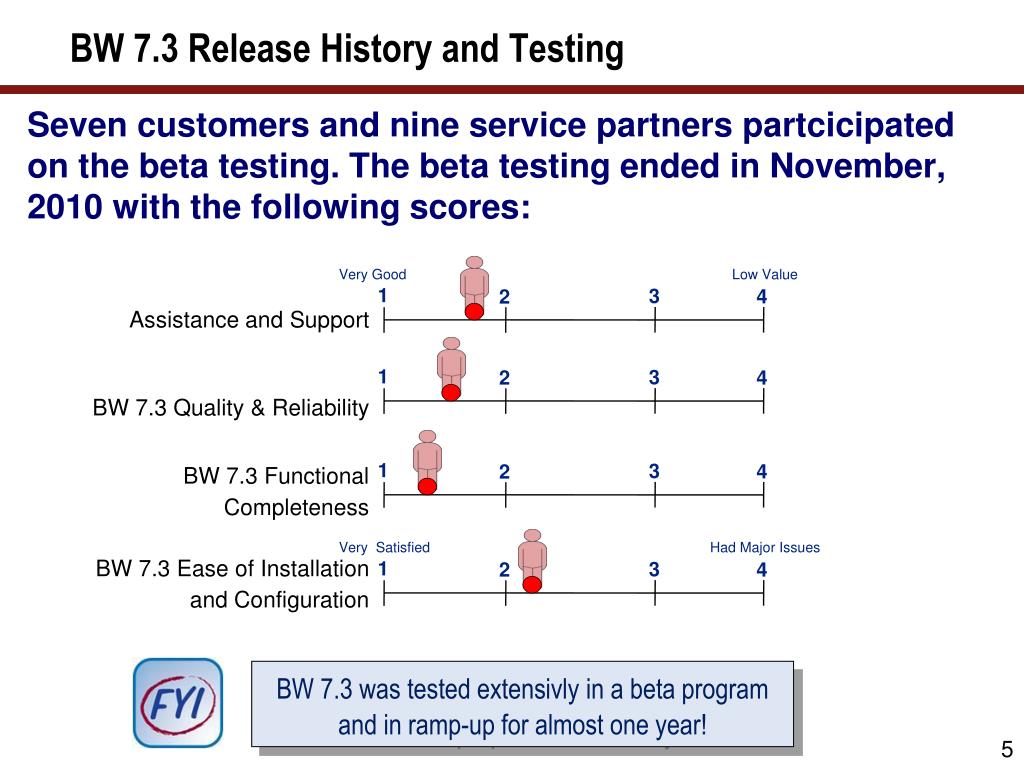 BW 7.3 Release History and Testing

Seven customers and nine service partners partcicipated on the beta testing. The beta testing ended in November, 2010 with the following scores:

Very Good

Low Value

Assistance and Support 1 2 3 4

BW 7.3 Quality & Reliability 1 2 3 4

BW 7.3 Functional Completeness 1 2 3 4

Very Satisfied

Had Major Issues

BW 7.3 Ease of Installation and Configuration 1 2 3 4

FYI

BW 7.3 was tested extensivly in a beta program and in ramp-up for almost one year!

5